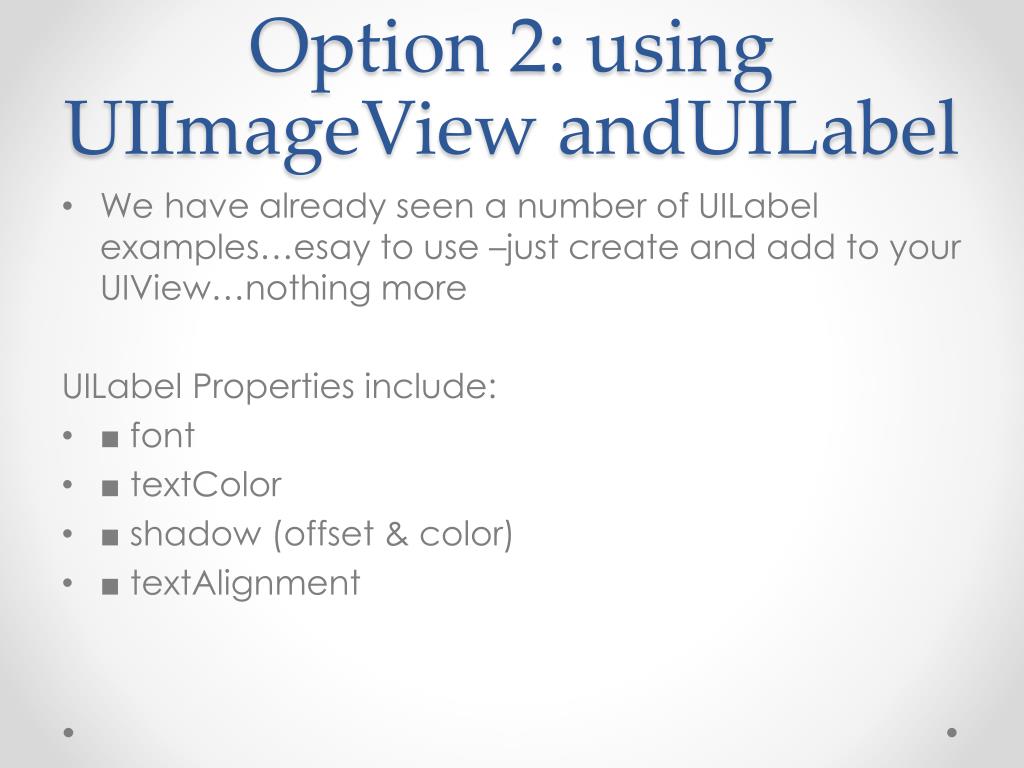 Option 2: using UIImageView andUILabel

• We have already seen a number of UILabel examples…esay to use –just create and add to your UIView…nothing more

UILabel Properties include:
• ■ font
• ■ textColor
• ■ shadow (offset & color)
• ■ textAlignment